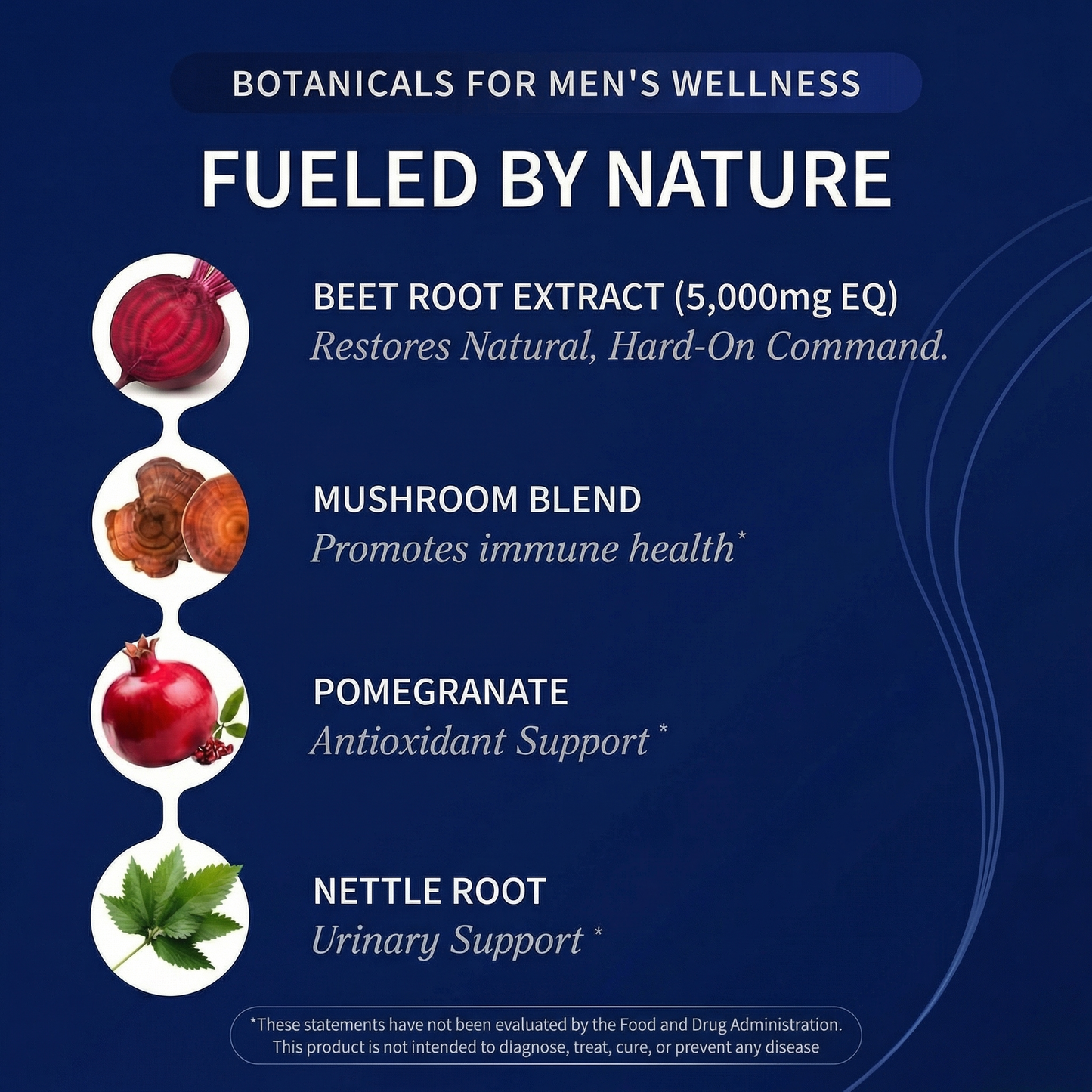 BOTANICALS FOR MEN'S WELLNESS

FUELED BY NATURE

BEET ROOT EXTRACT (5,000mg EQ)
Restores Natural, Hard-On Command.

MUSHROOM BLEND
Promotes immune health*

POMEGRANATE
Antioxidant Support *

NETTLE ROOT
Urinary Support *

*These statements have not been evaluated by the Food and Drug Administration. This product is not intended to diagnose, treat, cure, or prevent any disease